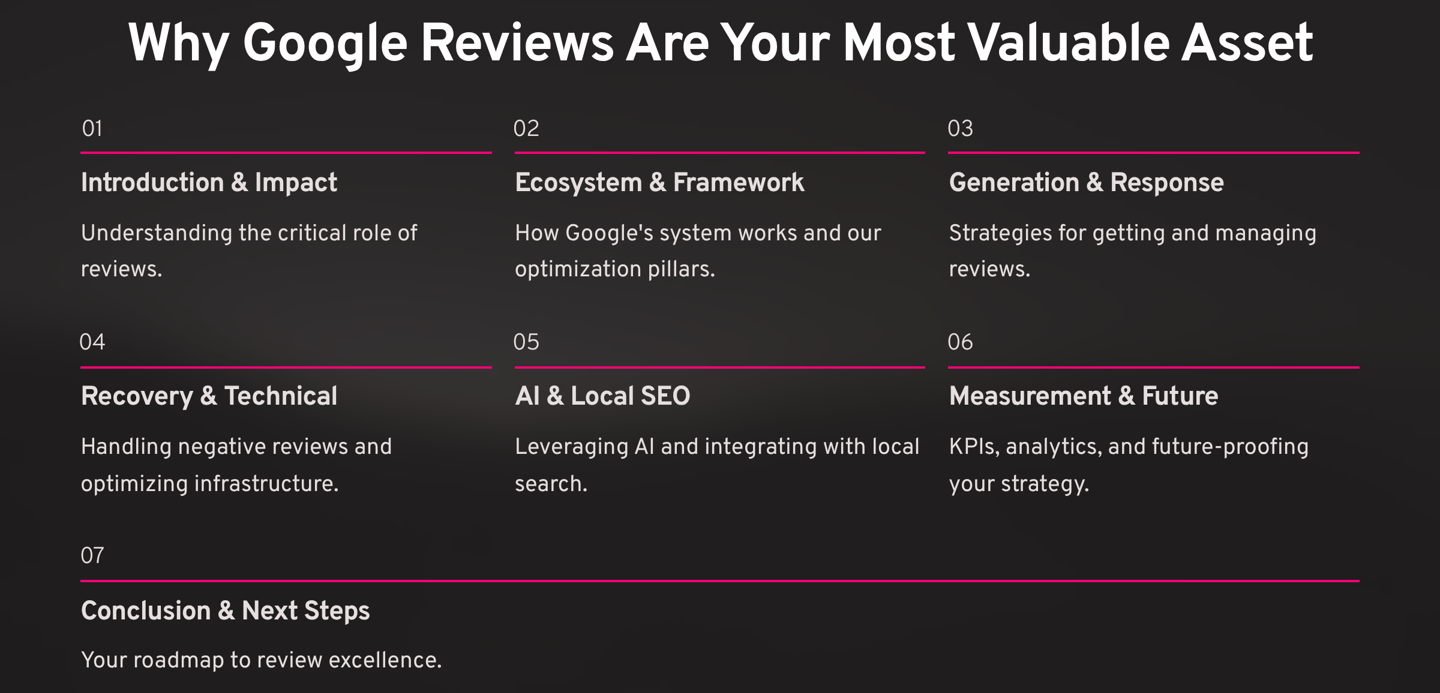 Why Google Reviews Are Your Most Valuable Asset

01

Introduction & Impact

Understanding the critical role of reviews.

02

Ecosystem & Framework

How Google's system works and our optimization pillars.

03

Generation & Response

Strategies for getting and managing reviews.

04

Recovery & Technical

Handling negative reviews and optimizing infrastructure.

05

AI & Local SEO

Leveraging AI and integrating with local search.

06

Measurement & Future

KPIs, analytics, and future-proofing your strategy.

07

Conclusion & Next Steps

Your roadmap to review excellence.